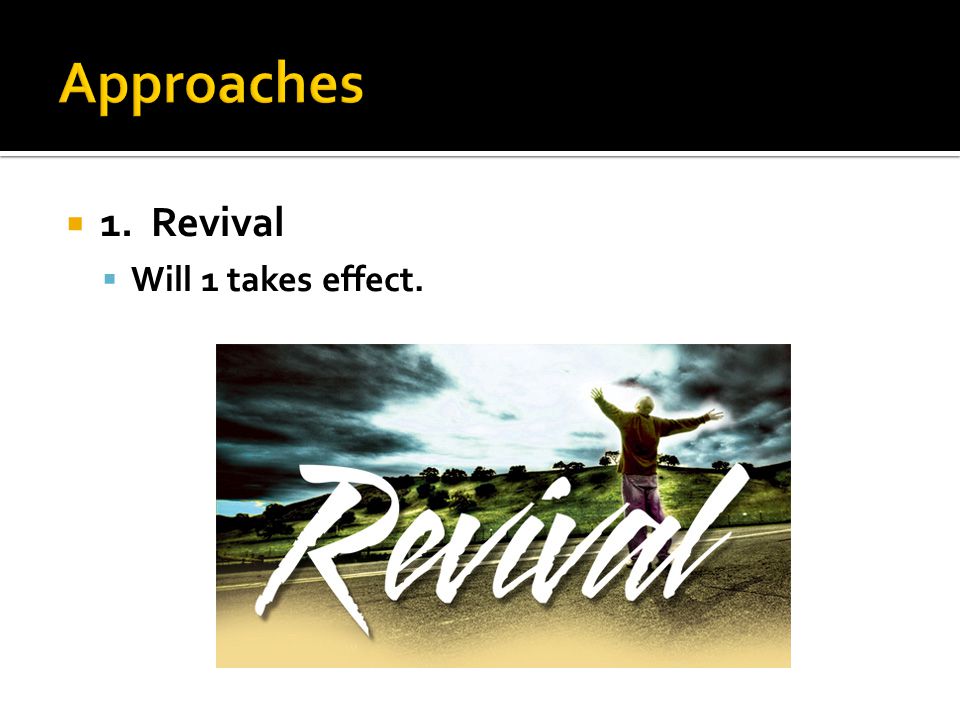 Approaches

1. Revival

Will 1 takes effect.

Revival